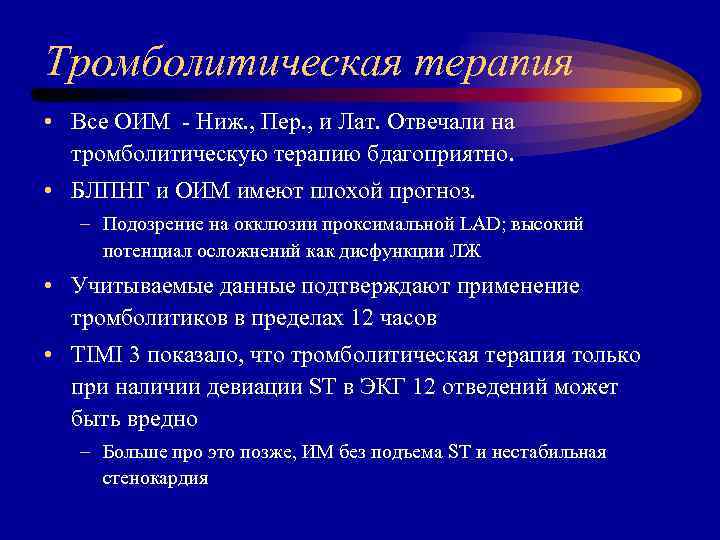 Тромболитическая терапия

• Все ОИМ - Ниж., Пер., и Лат. Отвечали на тромболитическую терапию бдагоприятно.
• БЛПНГ и ОИМ имеют плохой прогноз.
– Подозрение на окклюзии проксимальной LAD; высокий потенциал осложнений как дисфункции ЛЖ
• Учитываемые данные подтверждают применение тромболитиков в пределах 12 часов
• TIMI 3 показало, что тромболитическая терапия только при наличии девиации ST в ЭКГ 12 отведений может быть вредно
– Больше про это позже, ИМ без подъема ST и нестабильная стенокардия